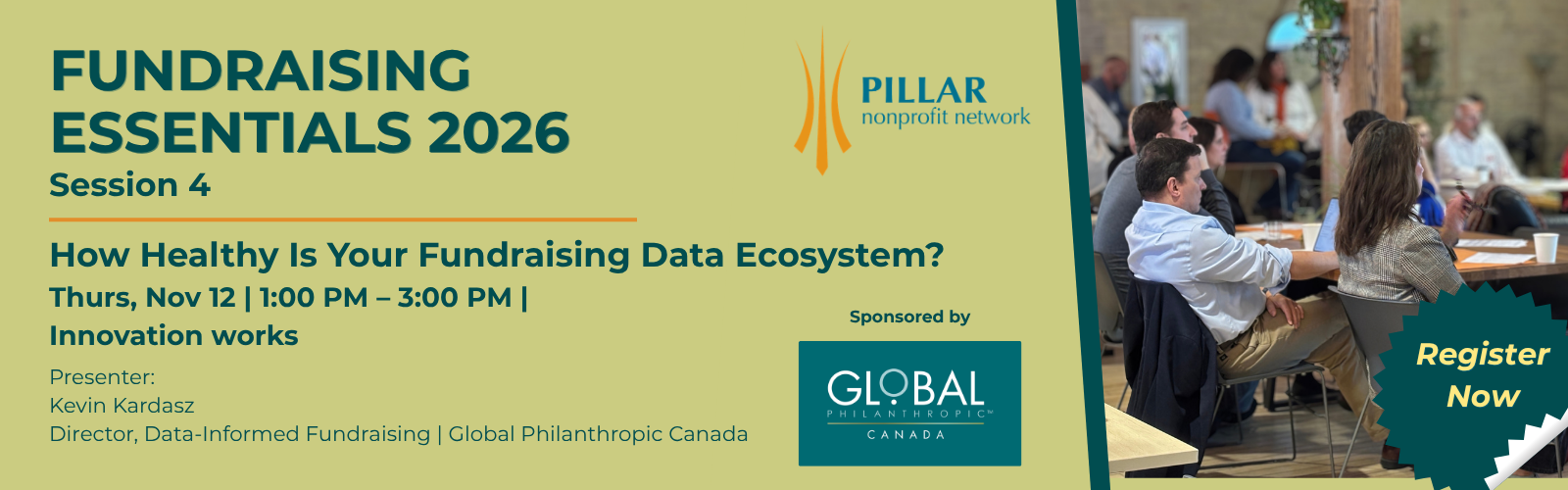 FUNDRAISING ESSENTIALS 2026
Session 4

How Healthy Is Your Fundraising Data Ecosystem?
Thurs, Nov 12 | 1:00 PM – 3:00 PM | Innovation works

Presenter:
Kevin Kardasz
Director, Data-Informed Fundraising | Global Philanthropic Canada

PILLAR
nonprofit network

Sponsored by

GLOBAL
PHILANTHROPIC™
CANADA

Register Now